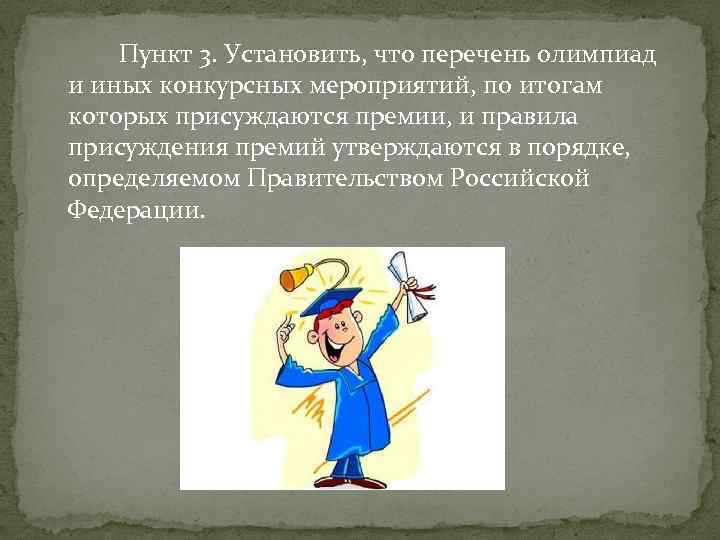 Пункт 3. Установить, что перечень олимпиад и иных конкурсных мероприятий, по итогам которых присуждаются премии, и правила присуждения премий утверждаются в порядке, определяемом Правительством Российской Федерации.